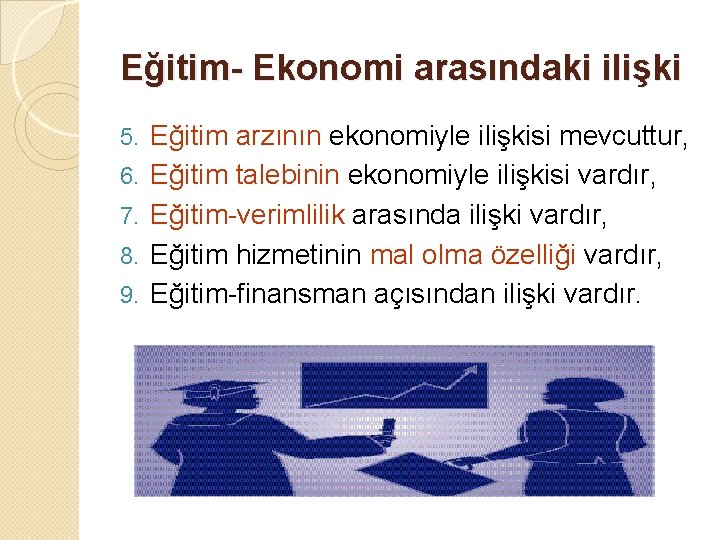 Eğitim- Ekonomi arasındaki ilişki

5. Eğitim arzının ekonomiyle ilişkisi mevcuttur,
6. Eğitim talebinin ekonomiyle ilişkisi vardır,
7. Eğitim-verimlilik arasında ilişki vardır,
8. Eğitim hizmetinin mal olma özelliği vardır,
9. Eğitim-finansman açısından ilişki vardır.